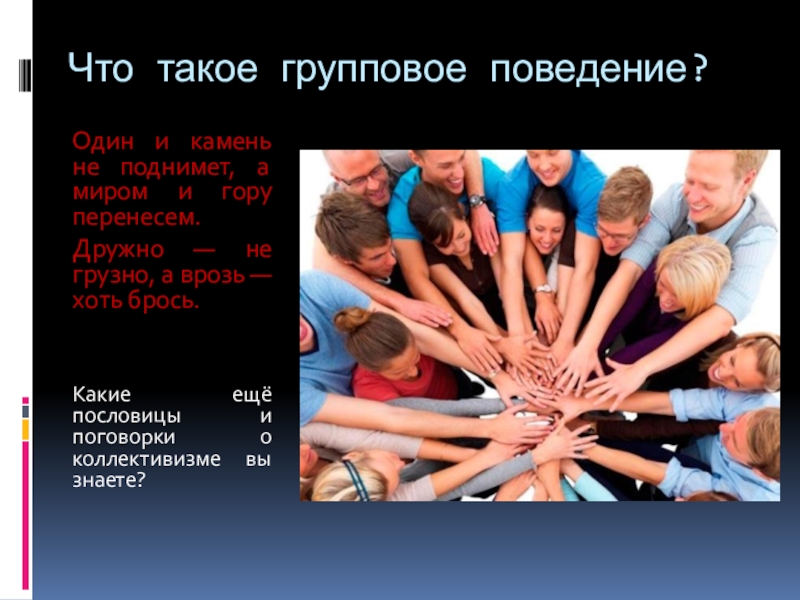 Что такое групповое поведение?

Один и камень не поднимет, а миром и гору перенесем.

Дружно — не грузно, а врозь — хоть брось.

Какие ещё пословицы и поговорки о коллективизме вы знаете?